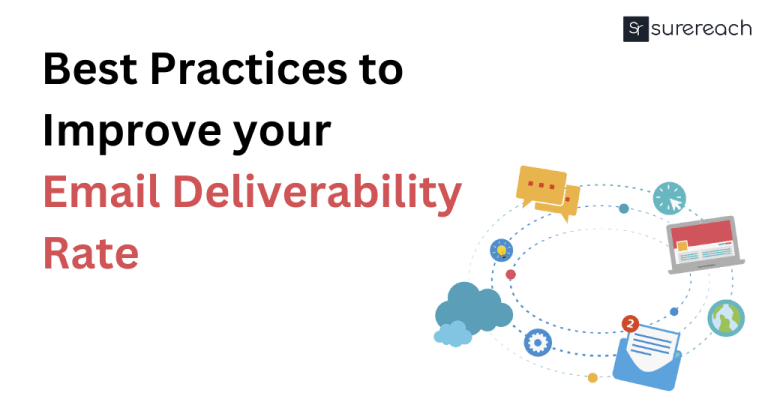 Sr surereach

Best Practices to Improve your Email Deliverability Rate

2